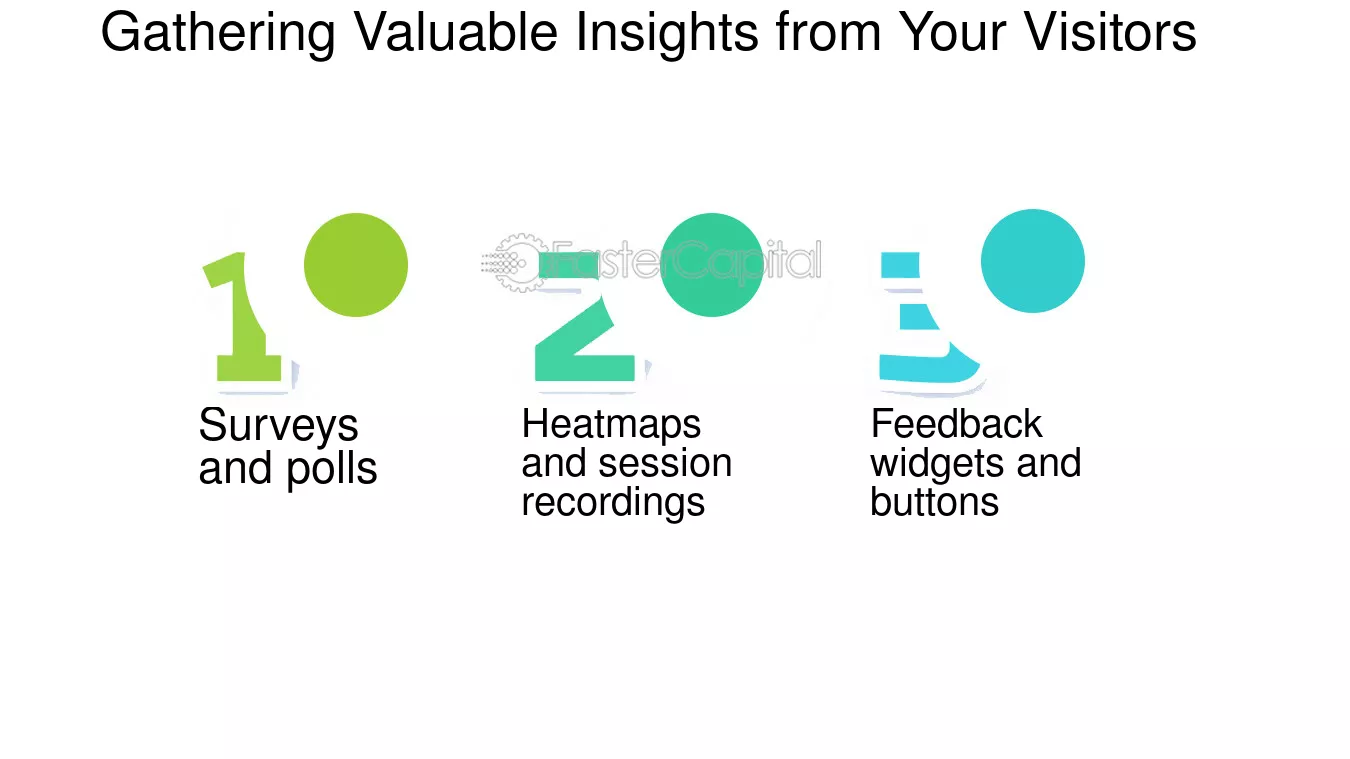 Gathering Valuable Insights from Your Visitors

1

Surveys and polls

2

Heatmaps and session recordings

3

Feedback widgets and buttons

FasterCapital